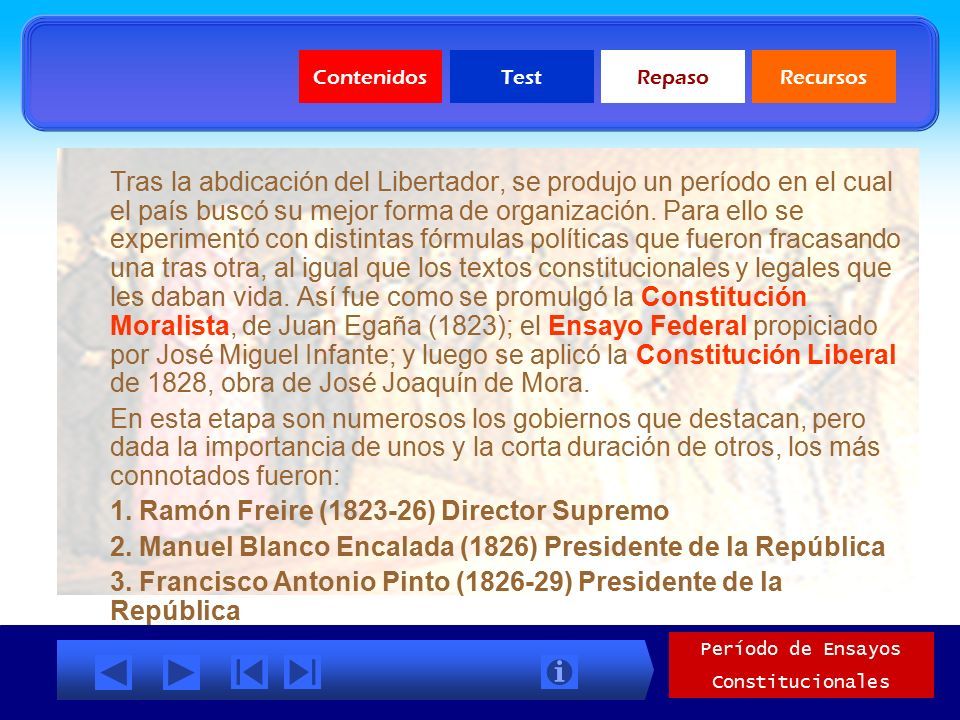 Contenidos Test Repaso Recursos

Tras la abdicación del Libertador, se produjo un período en el cual el país buscó su mejor forma de organización. Para ello se experimentó con distintas fórmulas políticas que fueron fracasando una tras otra, al igual que los textos constitucionales y legales que les daban vida. Así fue como se promulgó la Constitución Moralista, de Juan Egaña (1823); el Ensayo Federal propiciado por José Miguel Infante; y luego se aplicó la Constitución Liberal de 1828, obra de José Joaquín de Mora.

En esta etapa son numerosos los gobiernos que destacan, pero dada la importancia de unos y la corta duración de otros, los más connotados fueron:

1. Ramón Freire (1823-26) Director Supremo

2. Manuel Blanco Encalada (1826) Presidente de la República

3. Francisco Antonio Pinto (1826-29) Presidente de la República

Período de Ensayos Constitucionales